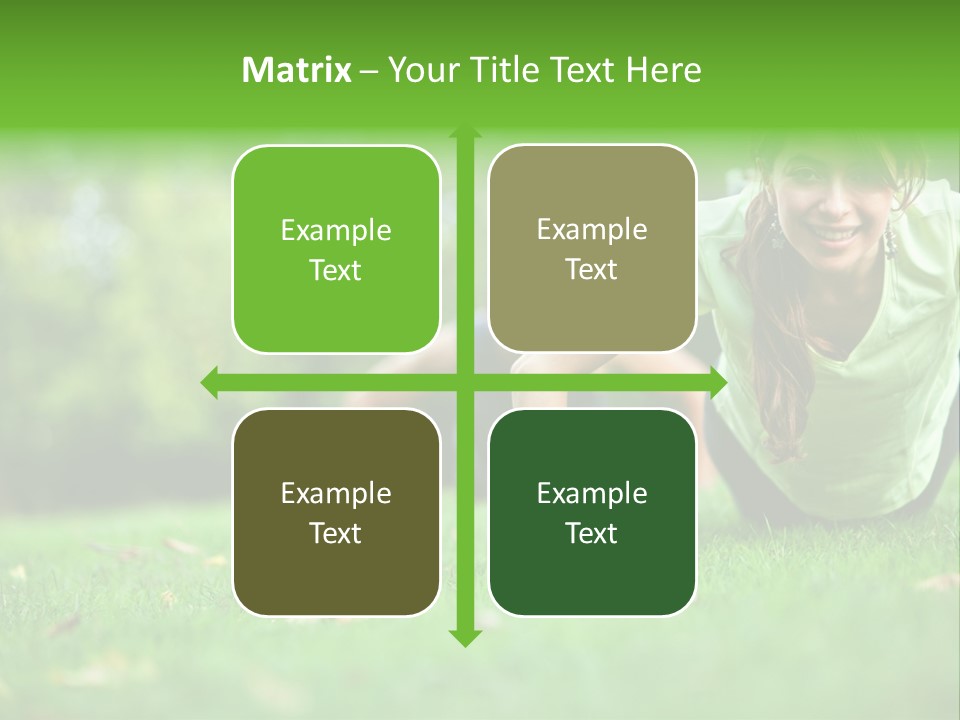 Matrix – Your Title Text Here

Example Text

Example Text

Example Text

Example Text